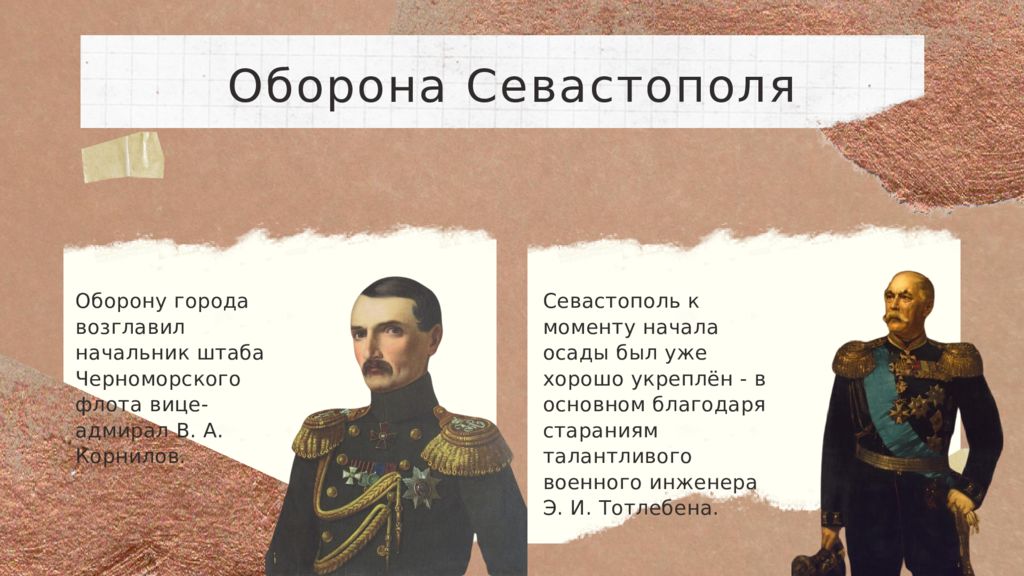 Оборона Севастополя

Оборону города возглавил начальник штаба Черноморского флота вице-адмирал В. А. Корнилов.

Севастополь к моменту начала осады был уже хорошо укреплён - в основном благодаря стараниям талантливого военного инженера Э. И. Тотлебена.